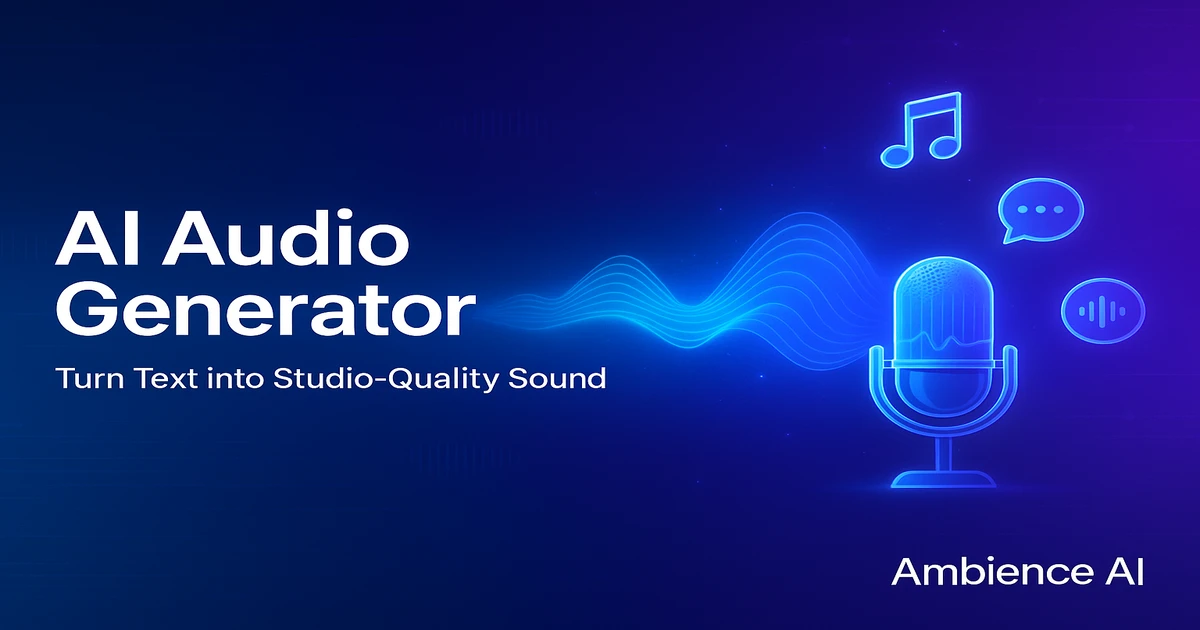 AI Audio Generator

Turn Text into Studio-Quality Sound

Ambience AI